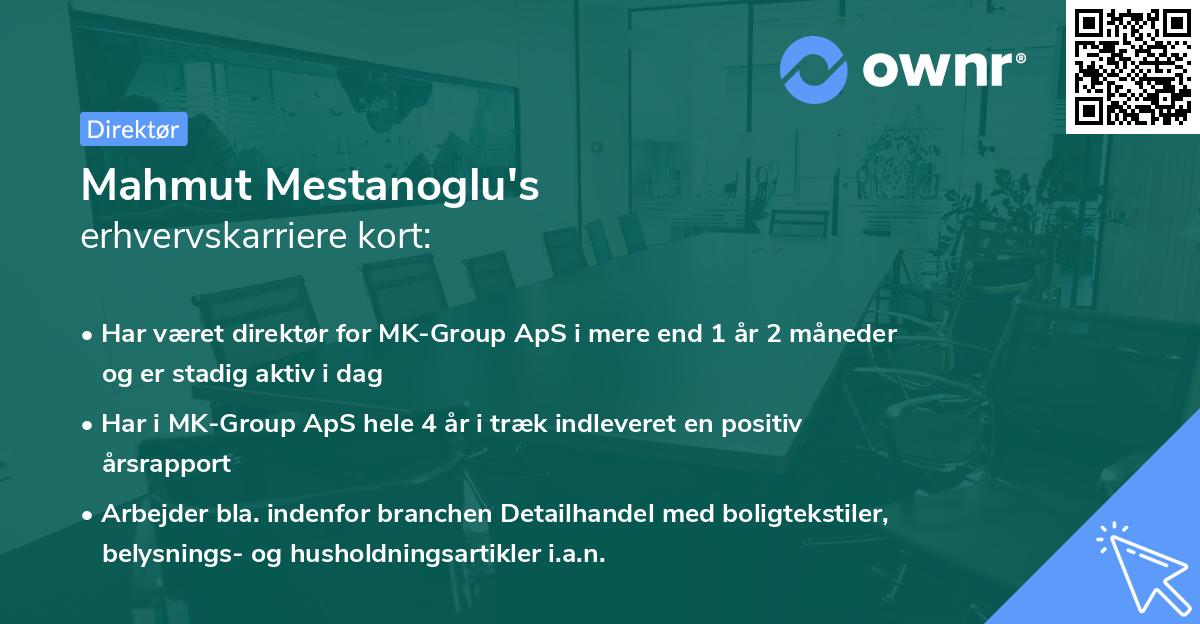 ownr®

Direktør

Mahmut Mestanoglu's
erhvervskarriere kort:

• Har været direktør for MK-Group ApS i mere end 1 år 2 måneder og er stadig aktiv i dag

• Har i MK-Group ApS hele 4 år i træk indleveret en positiv årsrapport

• Arbejder bla. indenfor branchen Detailhandel med boligtekstiler, belysnings- og husholdningsartikler i.a.n.